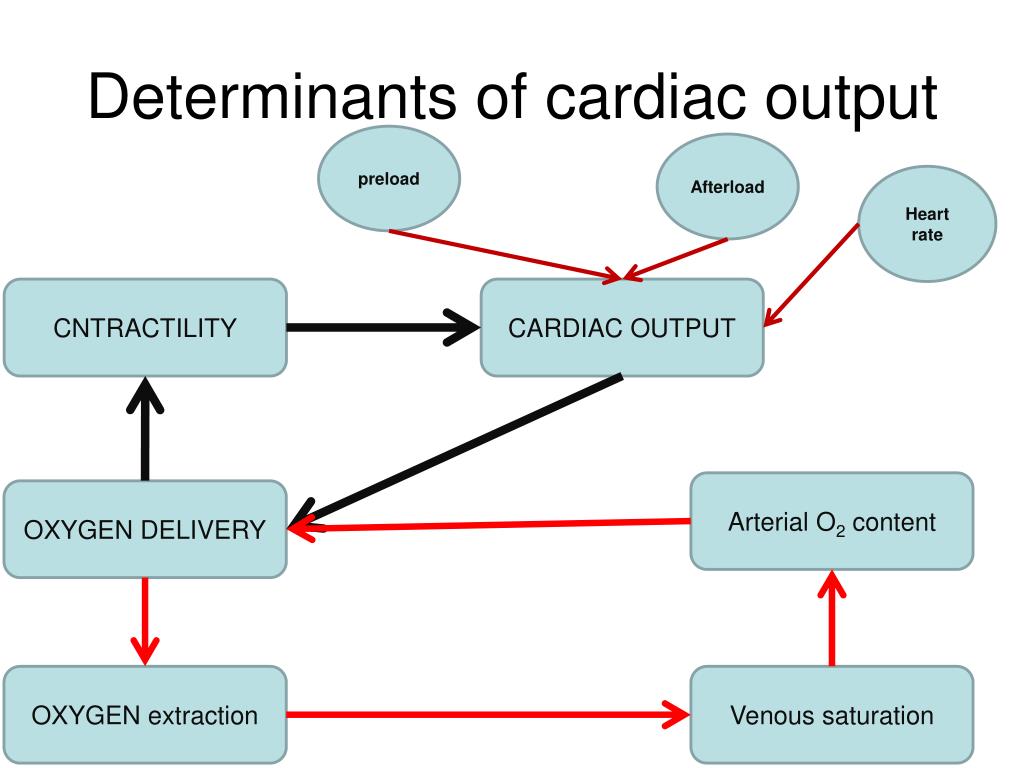 Determinants of cardiac output

preload

Afterload

Heart rate

CNTRACTILITY

CARDIAC OUTPUT

OXYGEN DELIVERY

Arterial $O_2$ content

OXYGEN extraction

Venous saturation